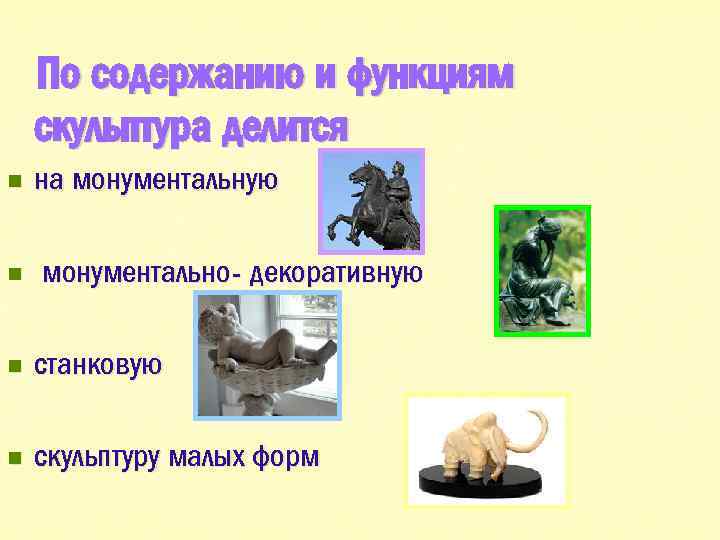 По содержанию и функциям скульптура делится

- на монументальную
- монументально- декоративную
- станковую
- скульптуру малых форм